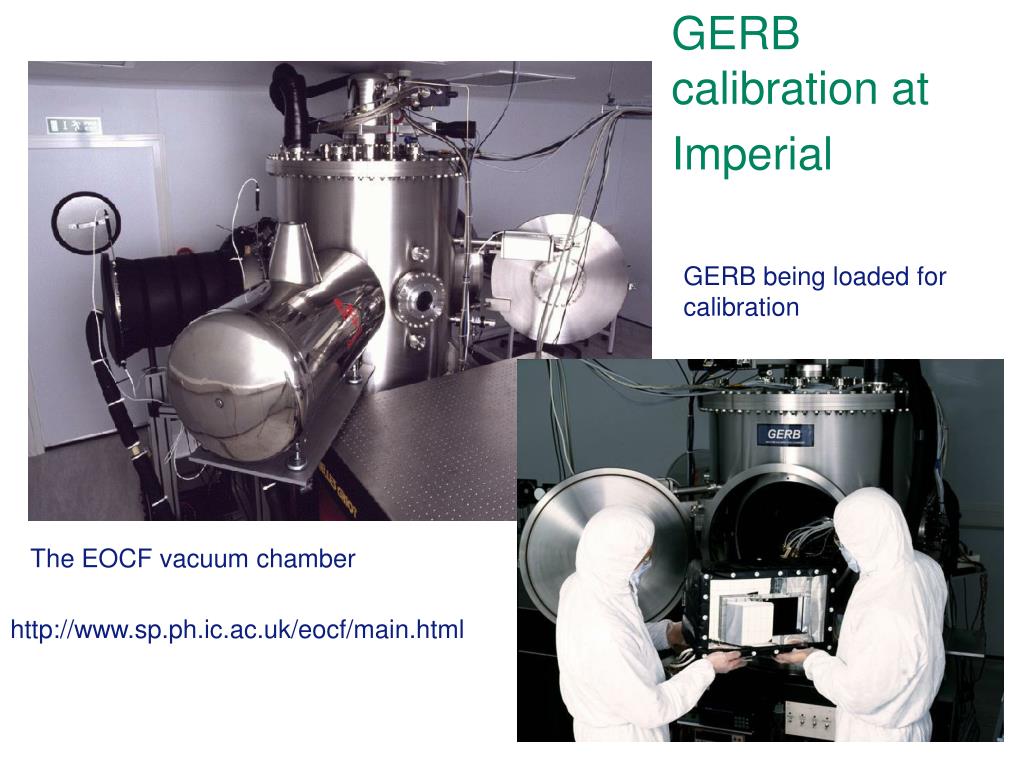 GERB calibration at Imperial

GERB being loaded for calibration

GERB

The EOCF vacuum chamber

http://www.sp.ph.ic.ac.uk/eocf/main.html